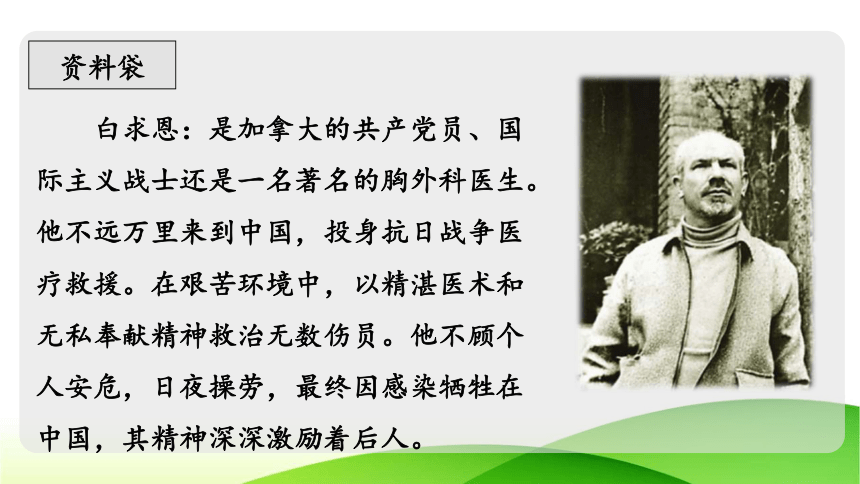 资料袋

白求恩：是加拿大的共产党员、国际主义战士还是一名著名的胸外科医生。他不远万里来到中国，投身抗日战争医疗救援。在艰苦环境中，以精湛医术和无私奉献精神救治无数伤员。他不顾个人安危，日夜操劳，最终因感染牺牲在中国，其精神深深激励着后人。